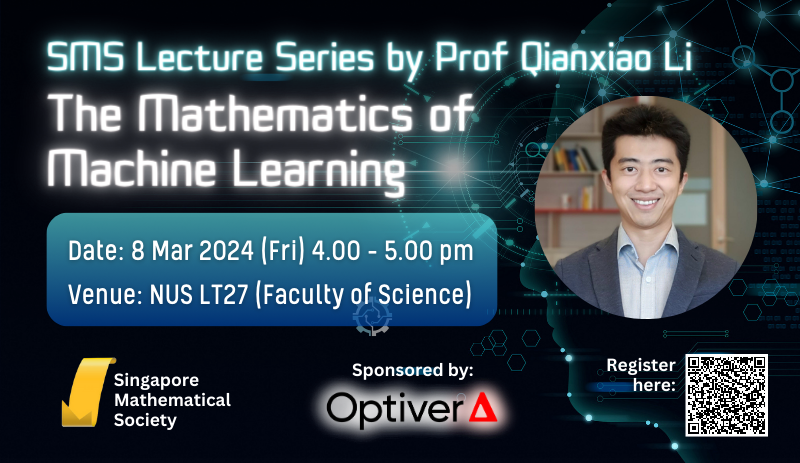 SMS Lecture Series by Prof Qianxiao Li

The Mathematics of Machine Learning

Date: 8 Mar 2024 (Fri) 4.00 - 5.00 pm

Venue: NUS LT27 (Faculty of Science)

Singapore Mathematical Society

Sponsored by:

Optiver

Register here: